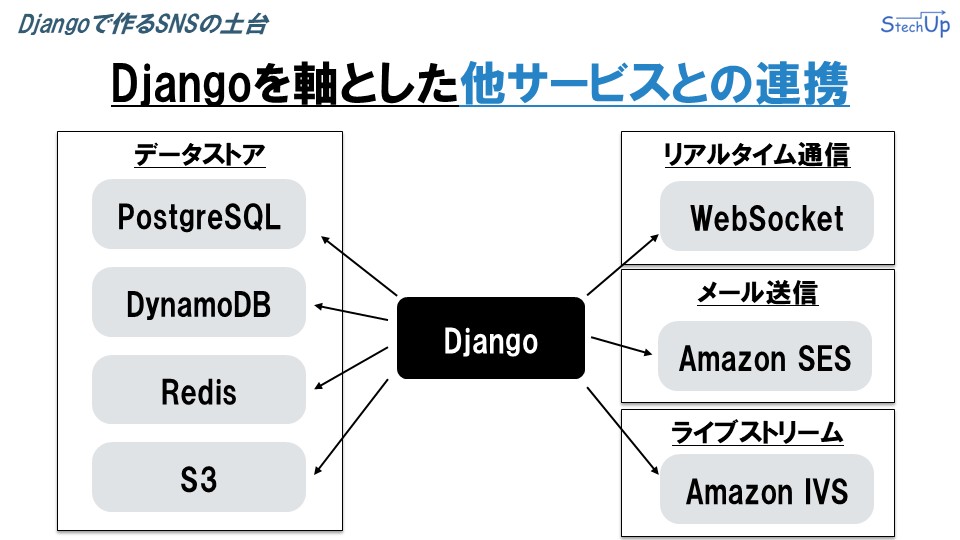 Djangoで作るSNSの土台

StechUp

Djangoを軸とした他サービスとの連携

データストア

PostgreSQL

DynamoDB

Redis

S3

Django

リアルタイム通信

WebSocket

メール送信

Amazon SES

ライブストリーム

Amazon IVS